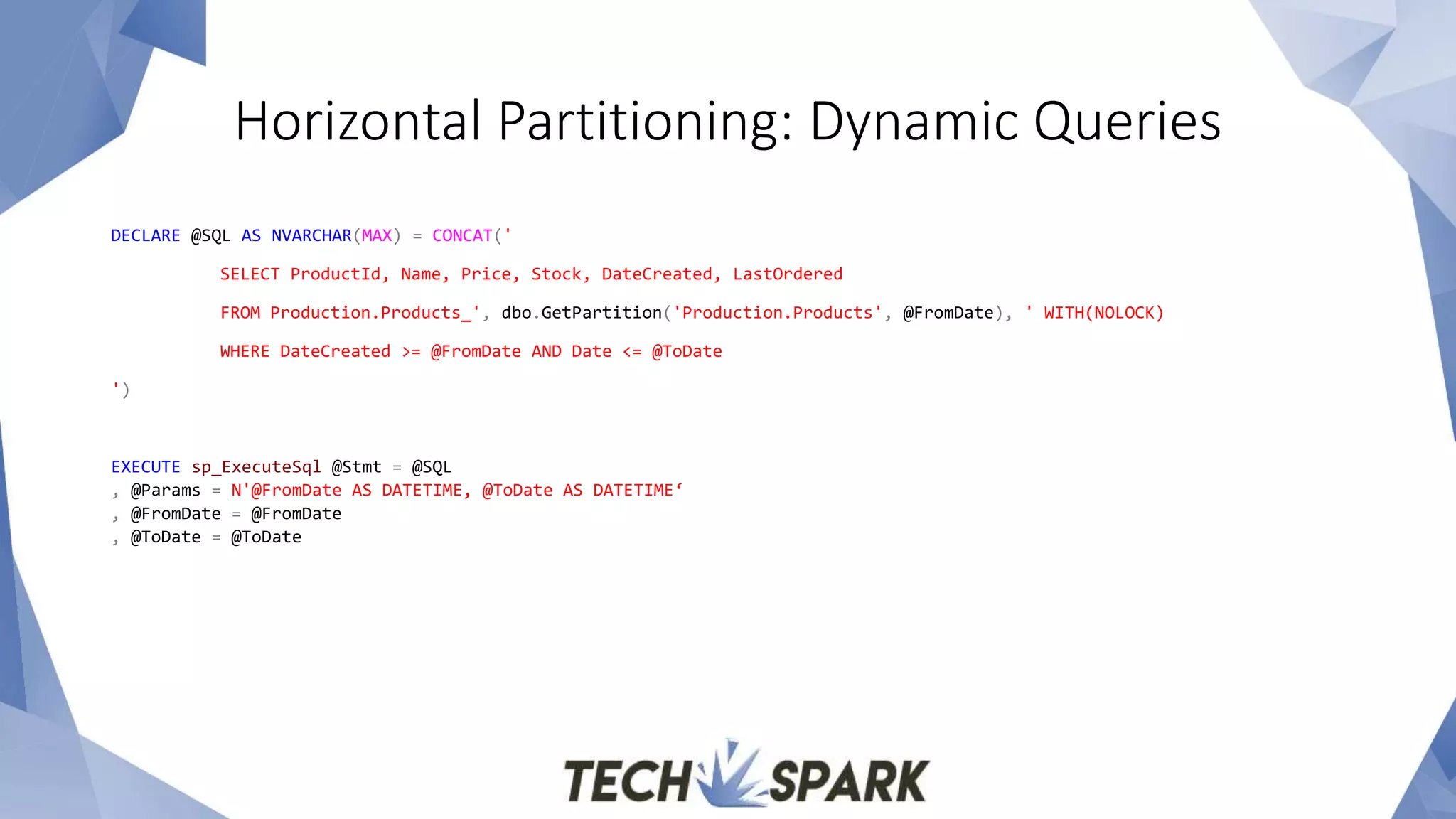 Horizontal Partitioning: Dynamic Queries

DECLARE @SQL AS NVARCHAR(MAX) = CONCAT('

SELECT ProductId, Name, Price, Stock, DateCreated, LastOrdered

FROM Production.Products_', dbo.GetPartition('Production.Products', @FromDate), ' WITH(NOLOCK)

WHERE DateCreated >= @FromDate AND Date <= @ToDate

')

EXECUTE sp_ExecuteSql @Stmt = @SQL
, @Params = N'@FromDate AS DATETIME, @ToDate AS DATETIME‘
, @FromDate = @FromDate
, @ToDate = @ToDate

TECH SPARK